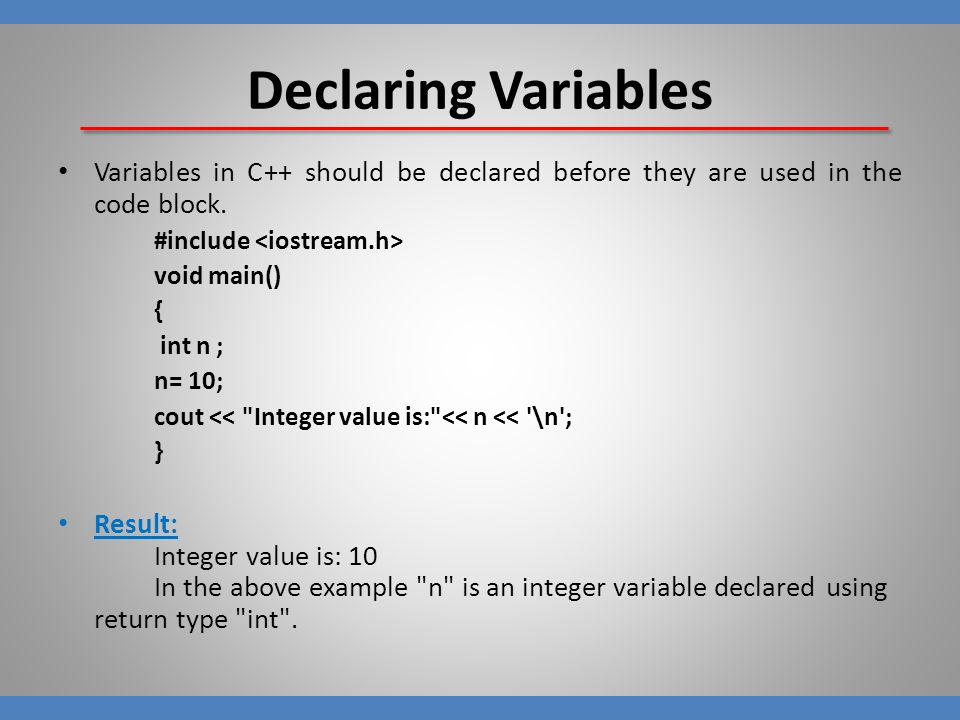 Declaring Variables

• Variables in C++ should be declared before they are used in the code block.

#include <iostream.h>
void main()
{
int n ;
n= 10;
cout << "Integer value is:"<< n << '\n';
}

• Result:
Integer value is: 10
In the above example "n" is an integer variable declared using return type "int".